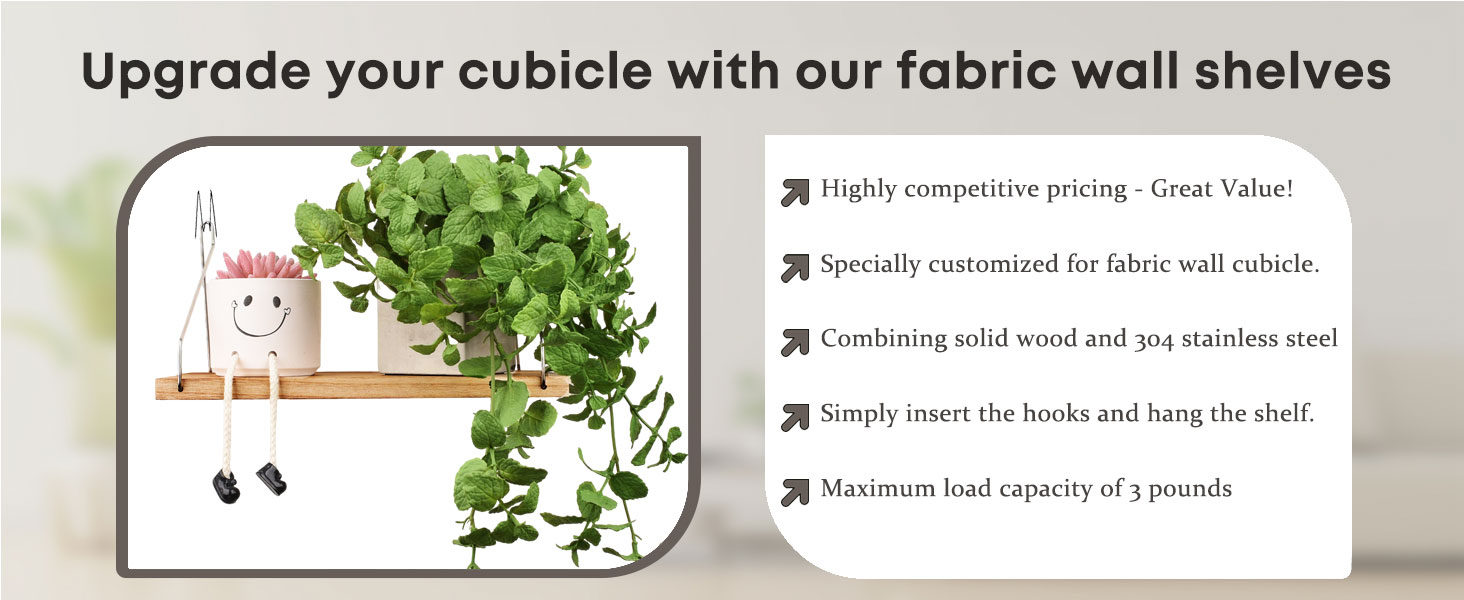 Upgrade your cubicle with our fabric wall shelves

Highly competitive pricing - Great Value!

Specially customized for fabric wall cubicle.

Combining solid wood and 304 stainless steel

Simply insert the hooks and hang the shelf.

Maximum load capacity of 3 pounds